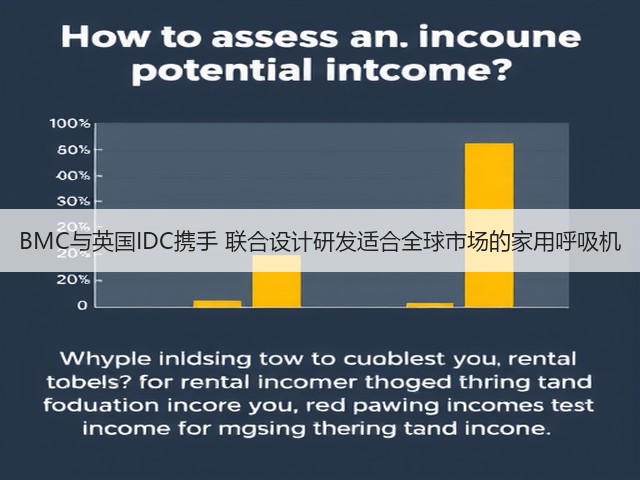 How to assess an. incoune potential intcome?

100%
80%
40%
30%
20%
20%
20%
0

BMC与英国IDC携手 联合设计研发适合全球市场的家用呼吸机

Whyple inldsing tow to cuoblest you, rental tobels? for rental incomer thoged thring tand foduation incore you, red pawing incomes test income for mgsing thering tand incone.